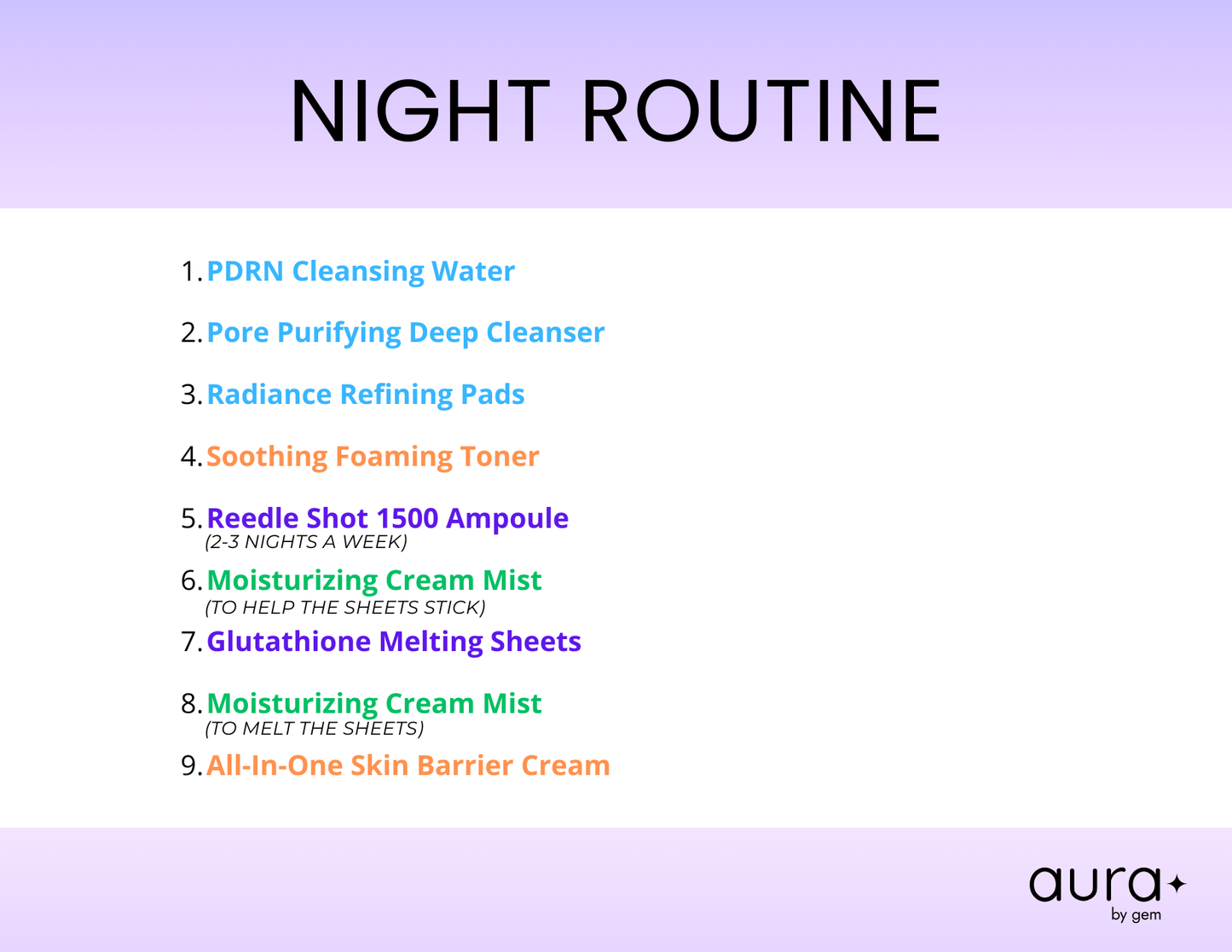 NIGHT ROUTINE

1. PDRN Cleansing Water

2. Pore Purifying Deep Cleanser

3. Radiance Refining Pads

4. Soothing Foaming Toner

5. Reedle Shot 1500 Ampoule
(2-3 NIGHTS A WEEK)

6. Moisturizing Cream Mist
(TO HELP THE SHEETS STICK)

7. Glutathione Melting Sheets

8. Moisturizing Cream Mist
(TO MELT THE SHEETS)

9. All-In-One Skin Barrier Cream

aura
by gem